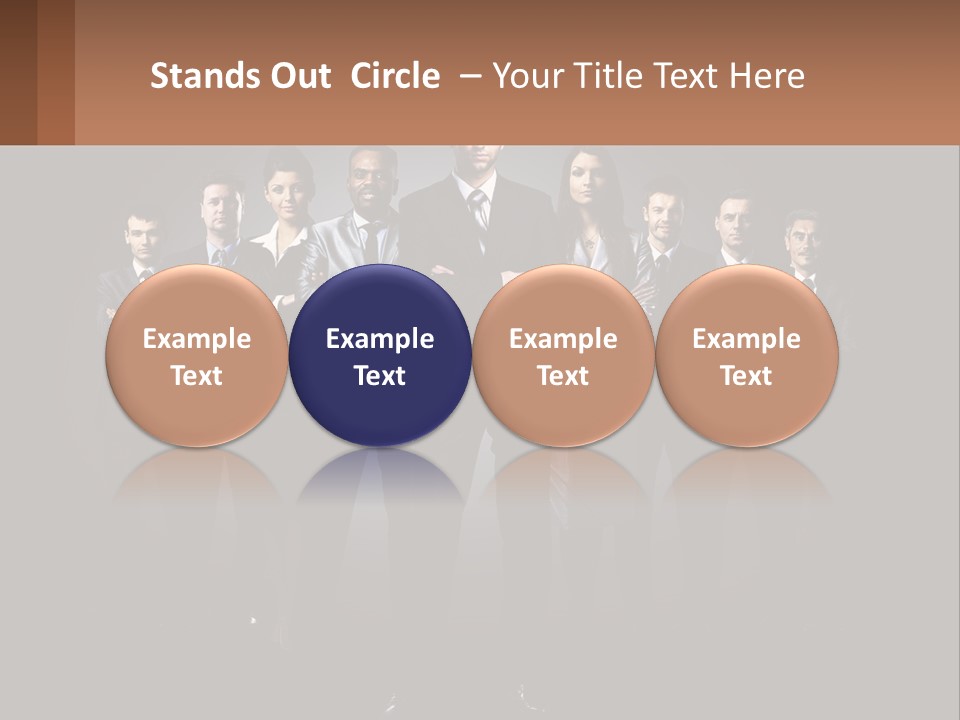 Stands Out Circle – Your Title Text Here

Example Text

Example Text

Example Text

Example Text